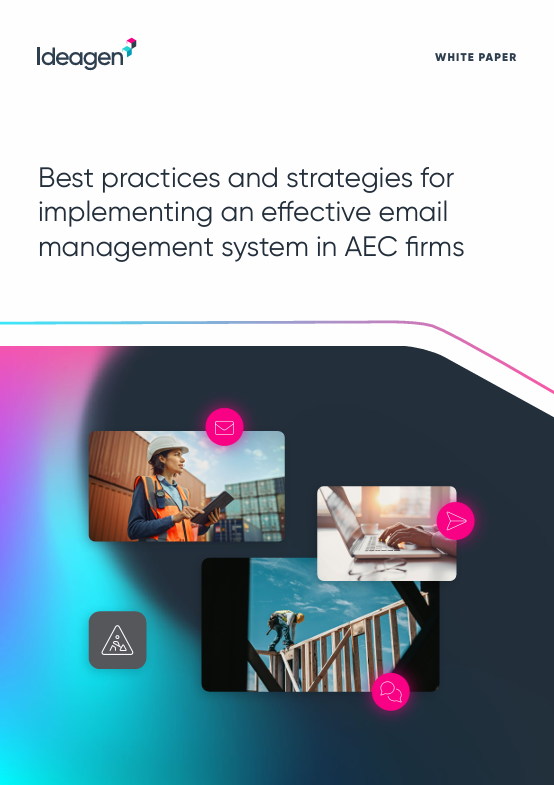 Ideagen

WHITE PAPER

Best practices and strategies for implementing an effective email management system in AEC firms